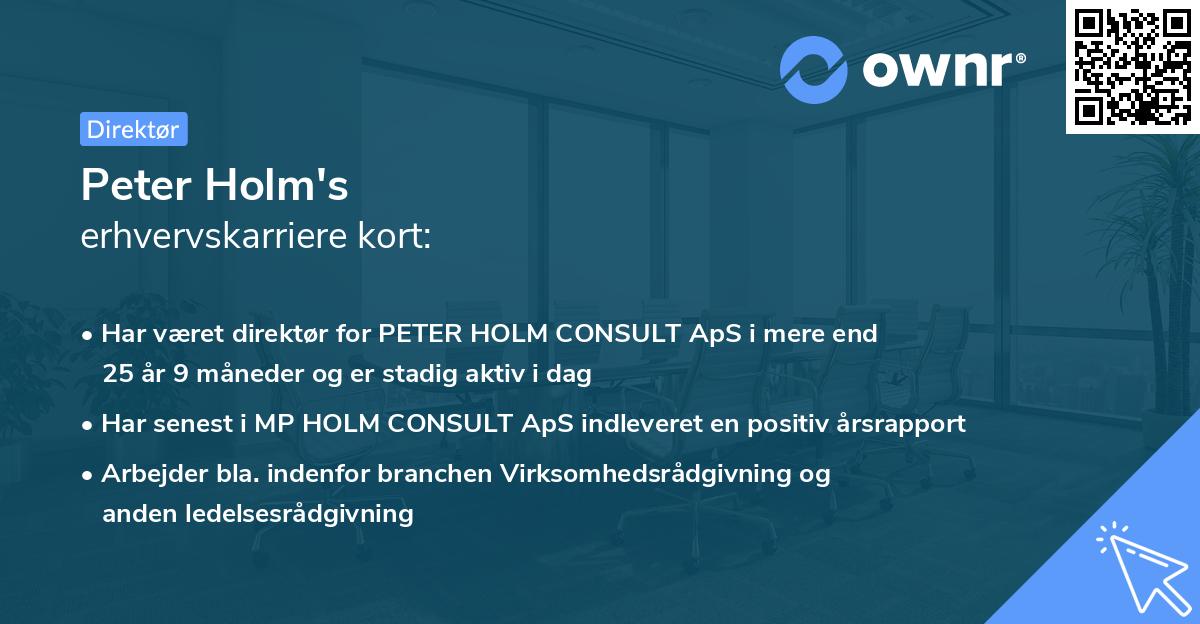 ownr®

Direktør

Peter Holm's
erhvervskarriere kort:

• Har været direktør for PETER HOLM CONSULT ApS i mere end 25 år 9 måneder og er stadig aktiv i dag
• Har senest i MP HOLM CONSULT ApS indleveret en positiv årsrapport
• Arbejder bla. indenfor branchen Virksomhedsrådgivning og anden ledelsesrådgivning